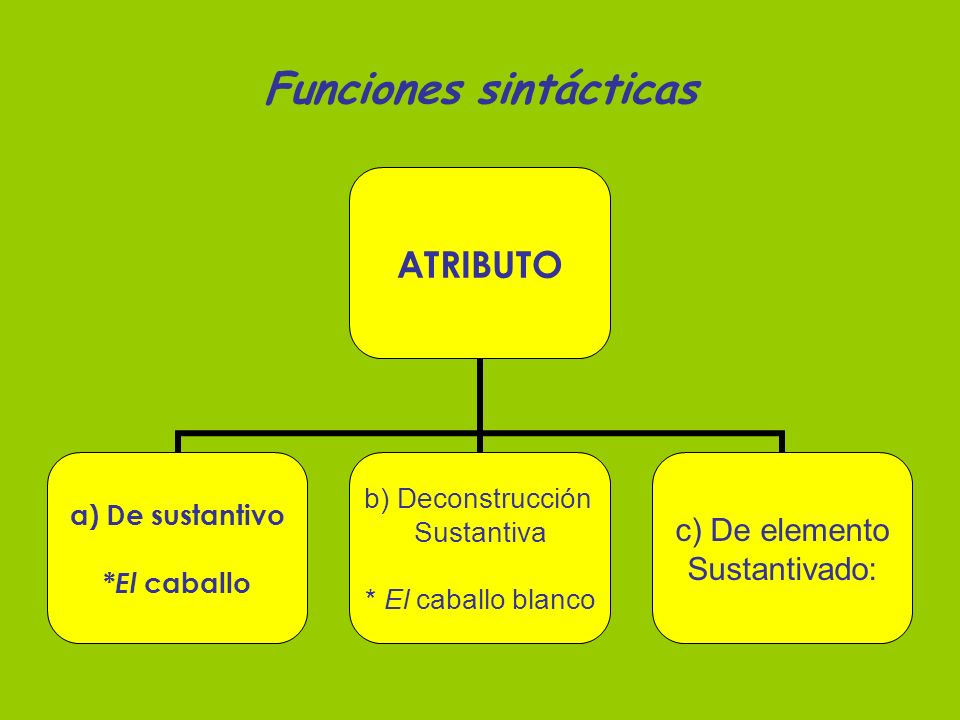 Funciones sintácticas

ATRIBUTO

a) De sustantivo

*El caballo

b) Deconstrucción Sustantiva

* El caballo blanco

c) De elemento Sustantivado: